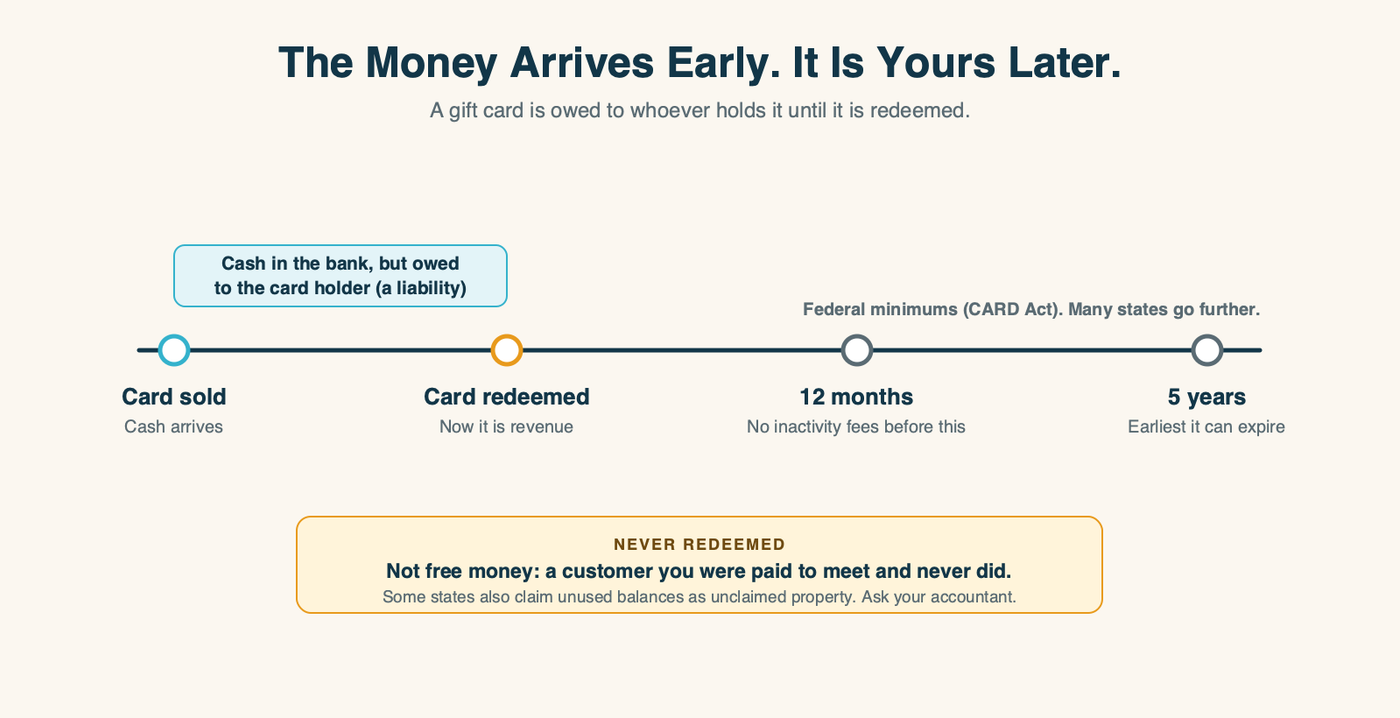 The Money Arrives Early. It Is Yours Later.

A gift card is owed to whoever holds it until it is redeemed.

Cash in the bank, but owed to the card holder (a liability)

Federal minimums (CARD Act). Many states go further.

Card sold
Cash arrives

Card redeemed
Now it is revenue

12 months
No inactivity fees before this

5 years
Earliest it can expire

NEVER REDEEMED
Not free money: a customer you were paid to meet and never did.
Some states also claim unused balances as unclaimed property. Ask your accountant.